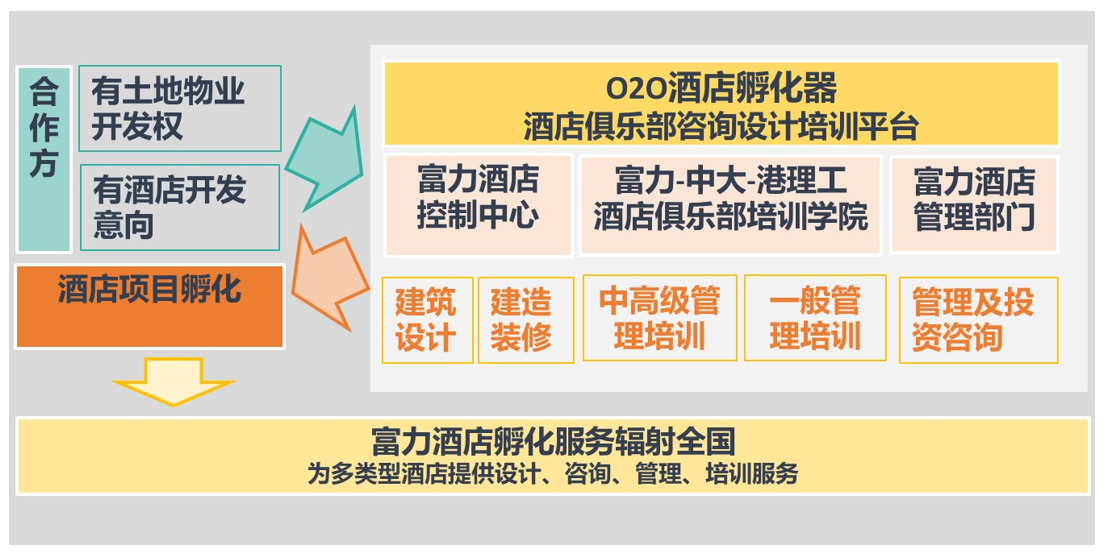 合作方

有土地物业开发权

有酒店开发意向

酒店项目孵化

O2O酒店孵化器
酒店俱乐部咨询设计培训平台

富力酒店控制中心

富力-中大-港理工酒店俱乐部培训学院

富力酒店管理部门

建筑设计

建造装修

中高级管理培训

一般管理培训

管理及投资咨询

富力酒店孵化服务辐射全国
为多类型酒店提供设计、咨询、管理、培训服务